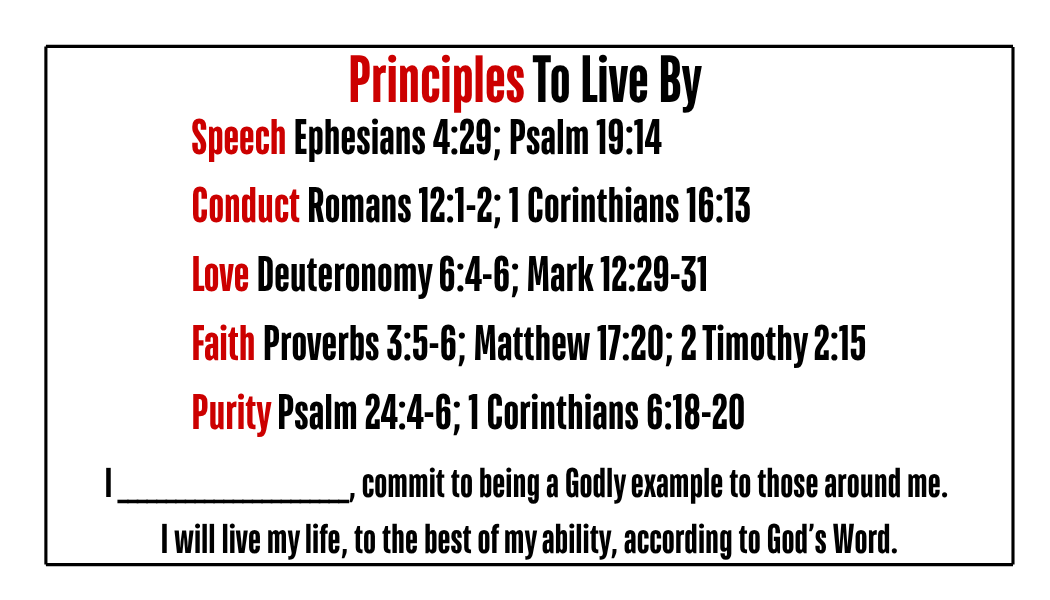 Principles To Live By

Speech Ephesians 4:29; Psalm 19:14

Conduct Romans 12:1-2; 1 Corinthians 16:13

Love Deuteronomy 6:4-6; Mark 12:29-31

Faith Proverbs 3:5-6; Matthew 17:20; 2 Timothy 2:15

Purity Psalm 24:4-6; 1 Corinthians 6:18-20

I ________________, commit to being a Godly example to those around me.

I will live my life, to the best of my ability, according to God's Word.